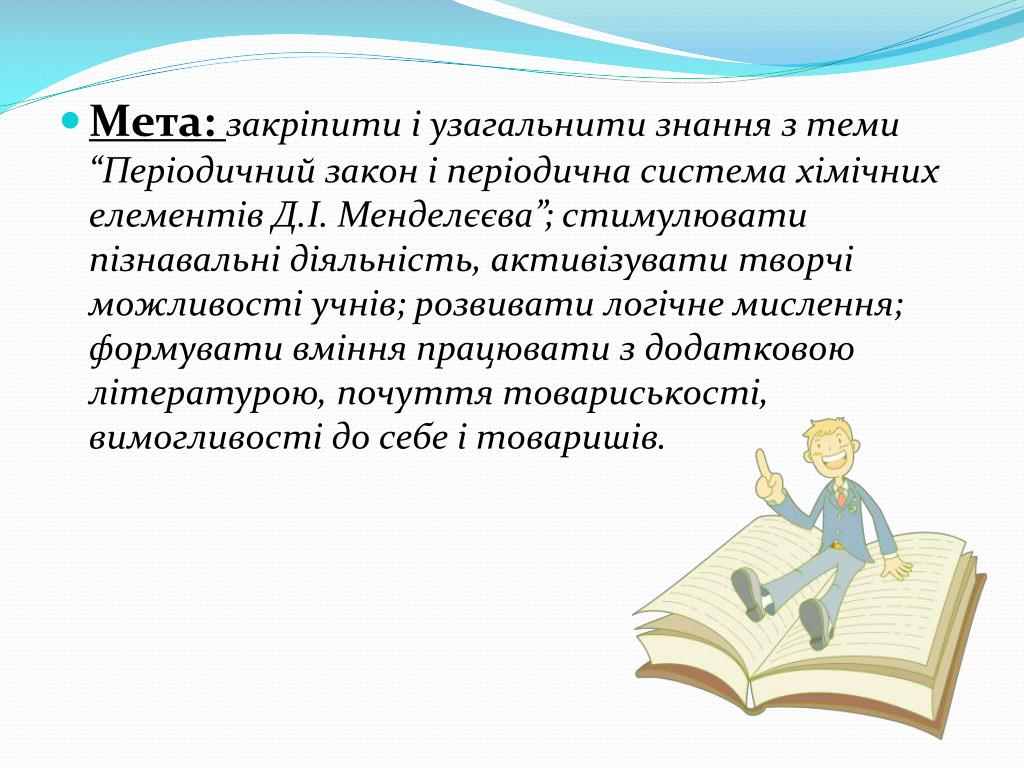 Мета: закріпити і узагальнити знання з теми “Періодичний закон і періодична система хімічних елементів Д.І. Менделєєва”; стимулювати пізнавальні діяльність, активізувати творчі можливості учнів; розвивати логічне мислення; формувати вміння працювати з додатковою літературою, почуття товариськості, вимогливості до себе і товаришів.